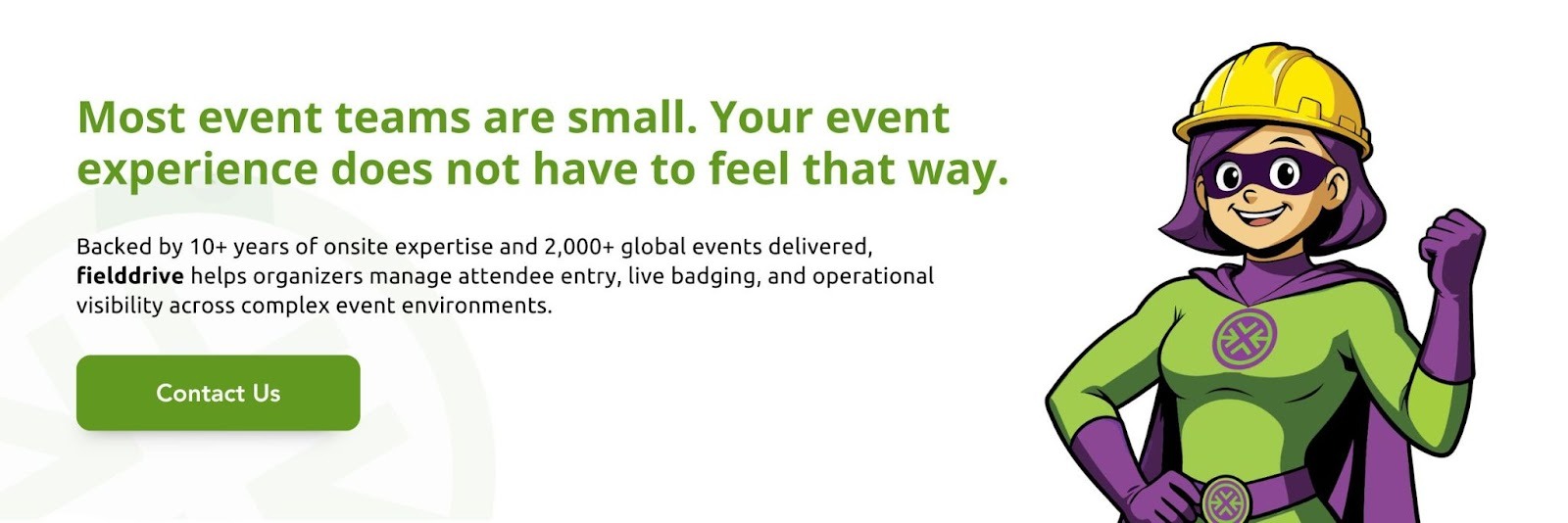 Most event teams are small. Your event experience does not have to feel that way.

Backed by 10+ years of onsite expertise and 2,000+ global events delivered, fielddrive helps organizers manage attendee entry, live badging, and operational visibility across complex event environments.

Contact Us